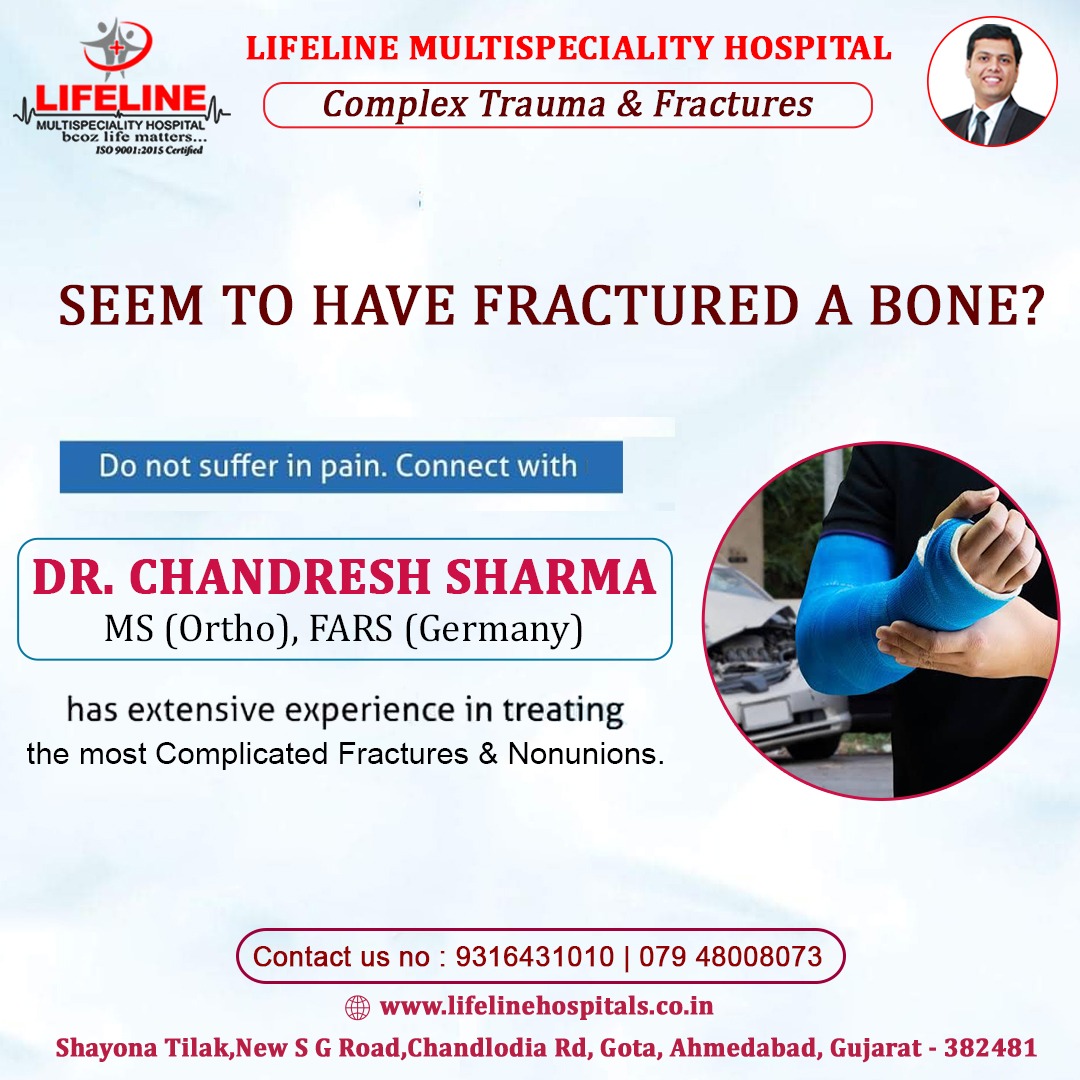 LIFELINE
MULTISPECIALITY HOSPITAL
bcoz life matters...
ISO 9001:2015 Certified

LIFELINE MULTISPECIALITY HOSPITAL

Complex Trauma & Fractures

SEEM TO HAVE FRACTURED A BONE?

Do not suffer in pain. Connect with

DR. CHANDRESH SHARMA
MS (Ortho), FARS (Germany)

has extensive experience in treating the most Complicated Fractures & Nonunions.

Contact us no : 9316431010 | 079 48008073

www.lifelinehospitals.co.in

Shayona Tilak,New S G Road,Chandlodia Rd, Gota, Ahmedabad, Gujarat - 382481